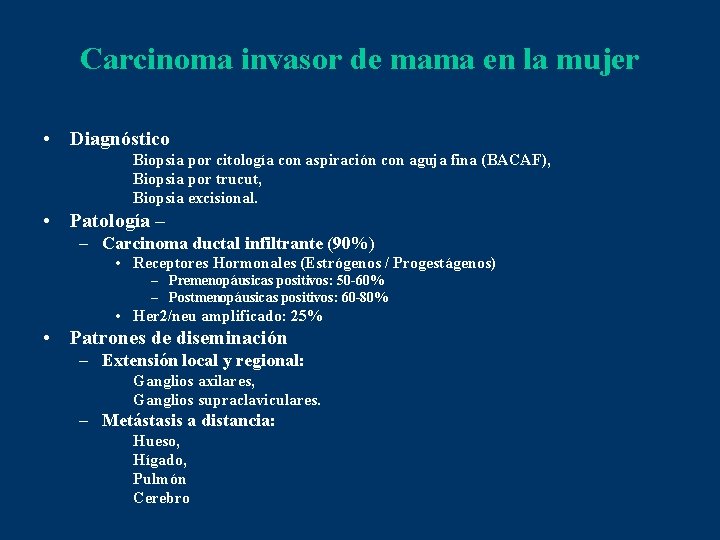 Carcinoma invasor de mama en la mujer

• Diagnóstico
Biopsia por citología con aspiración con aguja fina (BACAF),
Biopsia por trucut,
Biopsia excisional.

• Patología –
– Carcinoma ductal infiltrante (90%)
• Receptores Hormonales (Estrógenos / Progestágenos)
– Premenopáusicas positivos: 50-60%
– Postmenopáusicas positivos: 60-80%
• Her2/neu amplificado: 25%

• Patrones de diseminación
– Extensión local y regional:
Ganglios axilares,
Ganglios supraclaviculares.
– Metástasis a distancia:
Hueso,
Hígado,
Pulmón
Cerebro